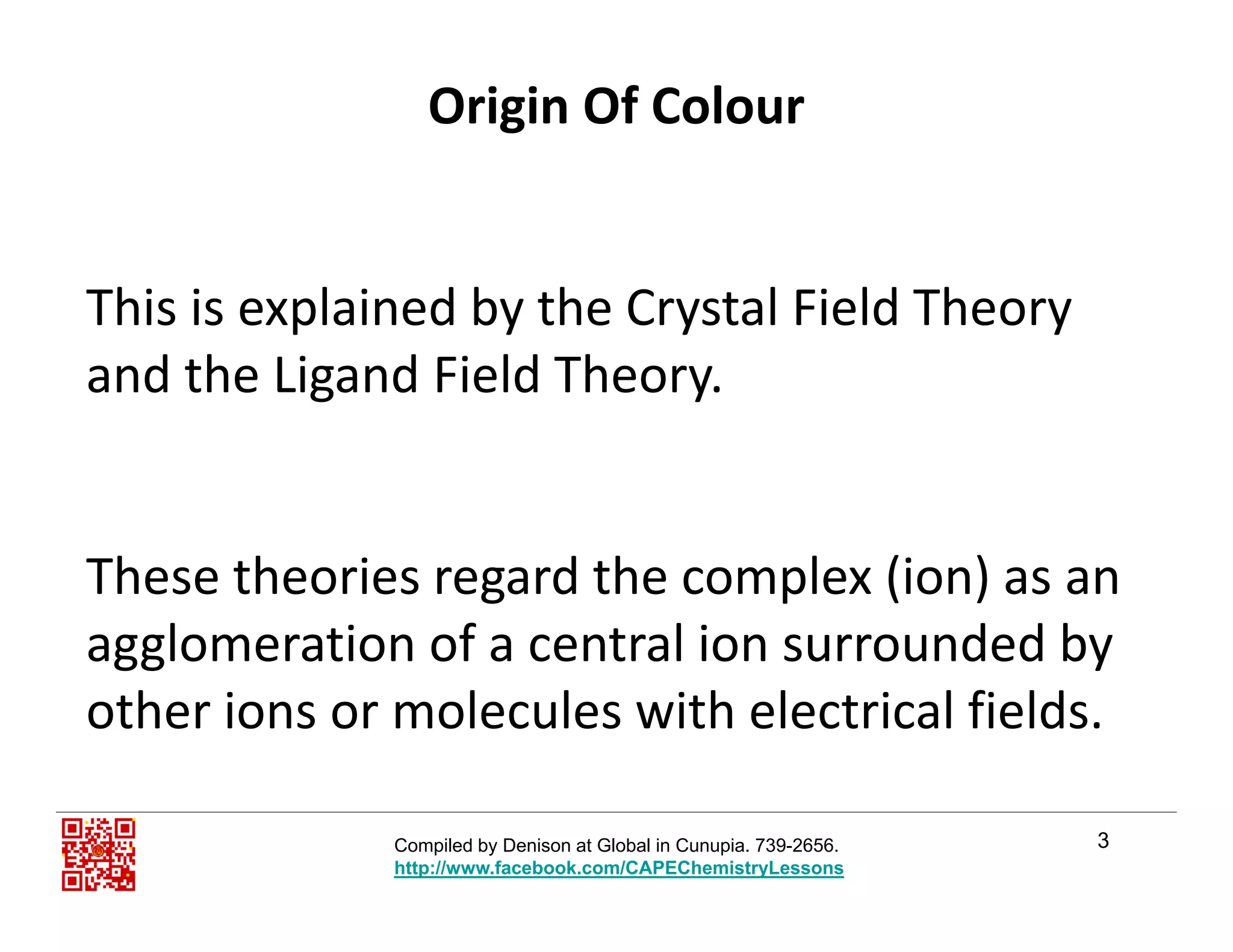 Origin Of Colour

This is explained by the Crystal Field Theory and the Ligand Field Theory.

These theories regard the complex (ion) as an agglomeration of a central ion surrounded by other ions or molecules with electrical fields.

Compiled by Denison at Global in Cunupia. 739-2656.
http://www.facebook.com/CAPEChemistryLessons

3